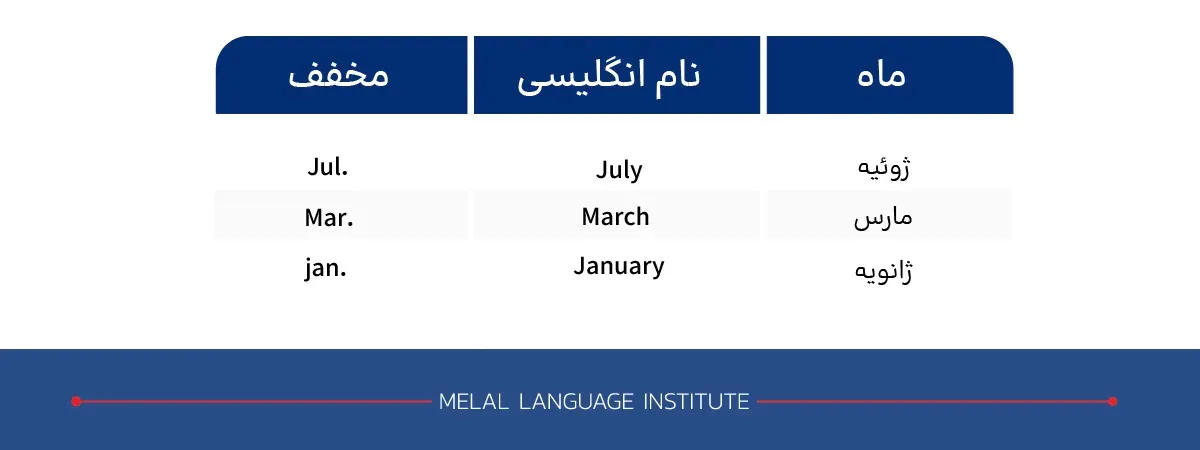 | ماه | نام انگلیسی | مخفف |
|---|---|---|
| ژوئیه | July | Jul. |
| مارس | March | Mar. |
| ژانویه | January | jan. |

MELAL LANGUAGE INSTITUTE